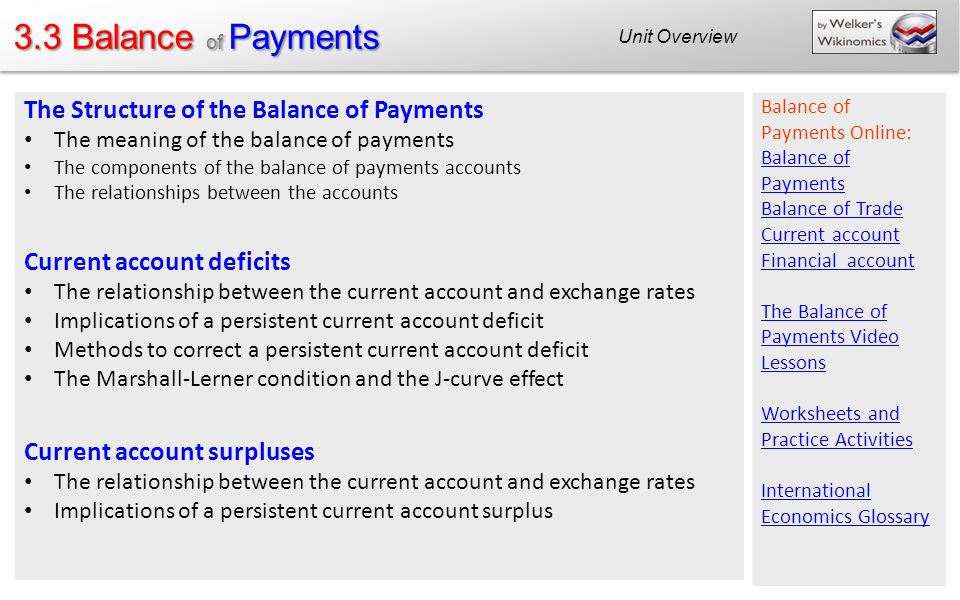 3.3 Balance of Payments

Unit Overview

by Welker's Wikinomics

The Structure of the Balance of Payments
• The meaning of the balance of payments
• The components of the balance of payments accounts
• The relationships between the accounts

Current account deficits
• The relationship between the current account and exchange rates
• Implications of a persistent current account deficit
• Methods to correct a persistent current account deficit
• The Marshall-Lerner condition and the J-curve effect

Current account surpluses
• The relationship between the current account and exchange rates
• Implications of a persistent current account surplus

Balance of Payments Online:
Balance of Payments
Balance of Trade
Current account
Financial account

The Balance of Payments Video Lessons

Worksheets and Practice Activities

International Economics Glossary